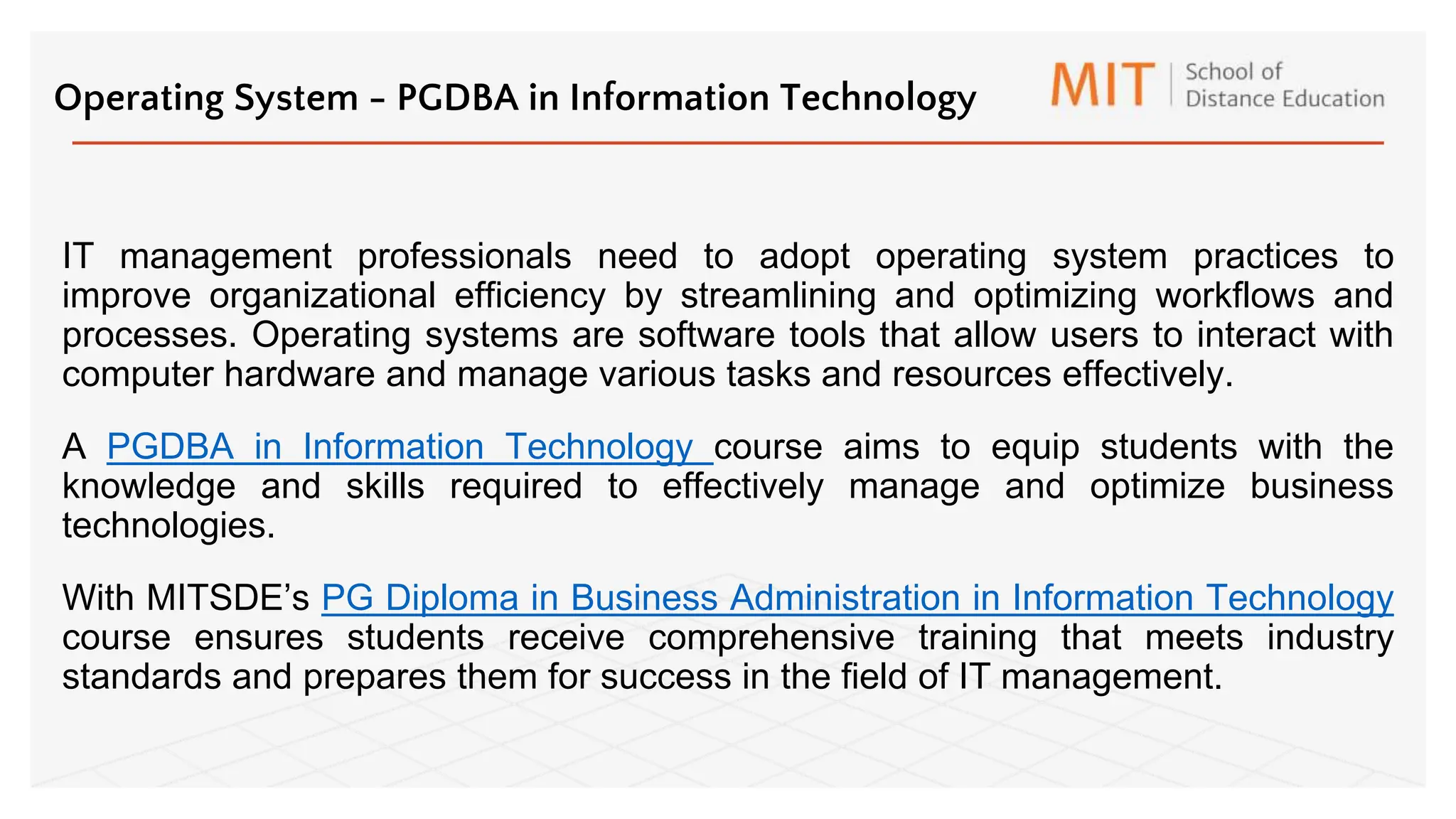 Operating System – PGDBA in Information Technology

MIT | School of Distance Education

IT management professionals need to adopt operating system practices to improve organizational efficiency by streamlining and optimizing workflows and processes. Operating systems are software tools that allow users to interact with computer hardware and manage various tasks and resources effectively.

A PGDBA in Information Technology course aims to equip students with the knowledge and skills required to effectively manage and optimize business technologies.

With MITSDE's PG Diploma in Business Administration in Information Technology course ensures students receive comprehensive training that meets industry standards and prepares them for success in the field of IT management.